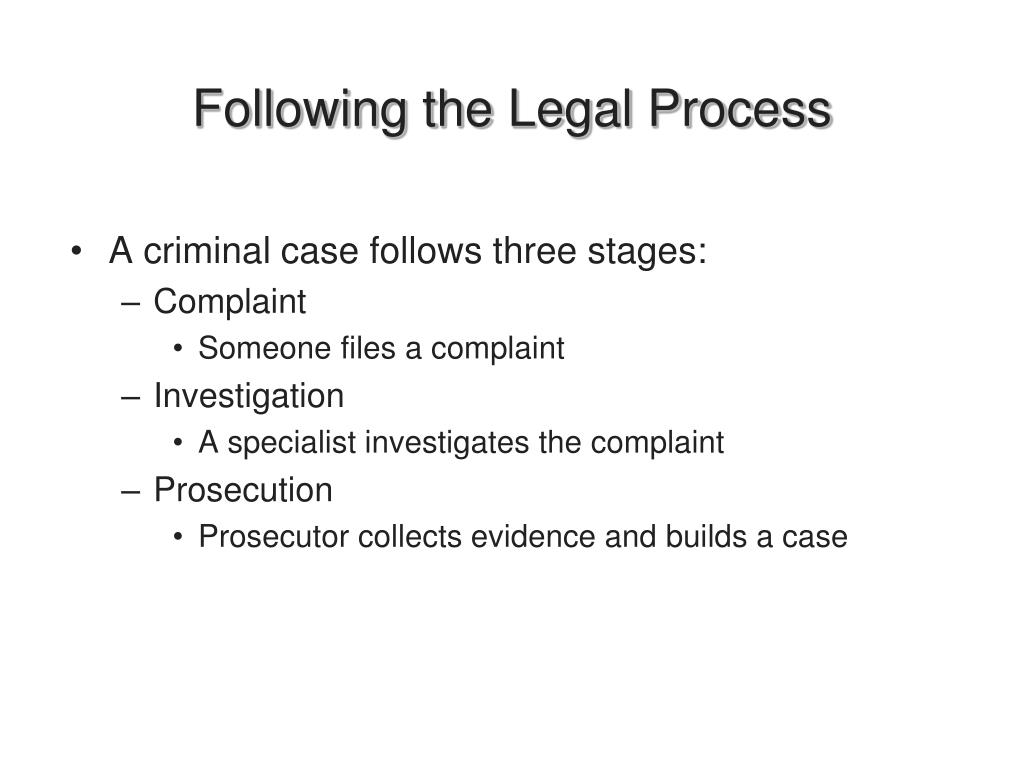 Following the Legal Process

• A criminal case follows three stages:
  – Complaint
    • Someone files a complaint
  – Investigation
    • A specialist investigates the complaint
  – Prosecution
    • Prosecutor collects evidence and builds a case